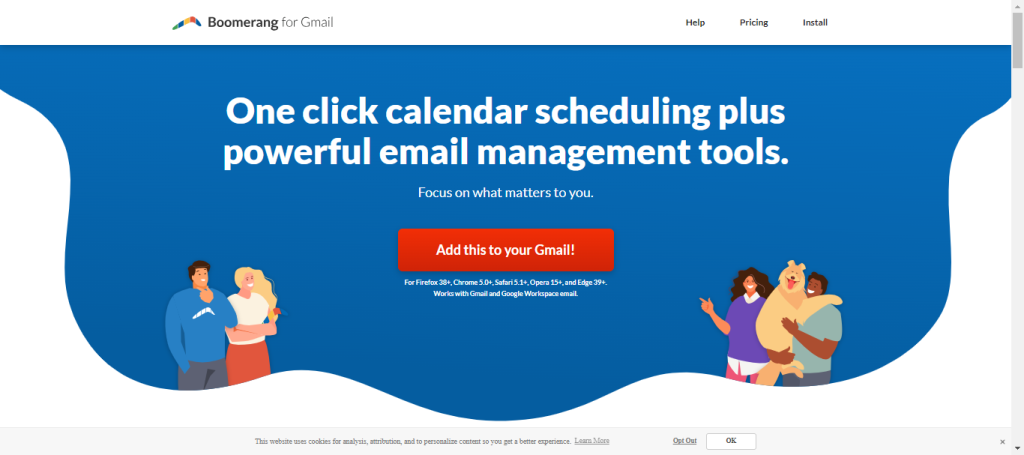 Boomerang for Gmail

Help Pricing Install

One click calendar scheduling plus powerful email management tools.

Focus on what matters to you.

Add this to your Gmail!

For Firefox 38+, Chrome 5.0+, Safari 5.1+, Opera 15+, and Edge 39+. Works with Gmail and Google Workspace email.

This website uses cookies for analysis, attribution, and to personalize content so you get a better experience. Learn More

Opt Out

OK

×